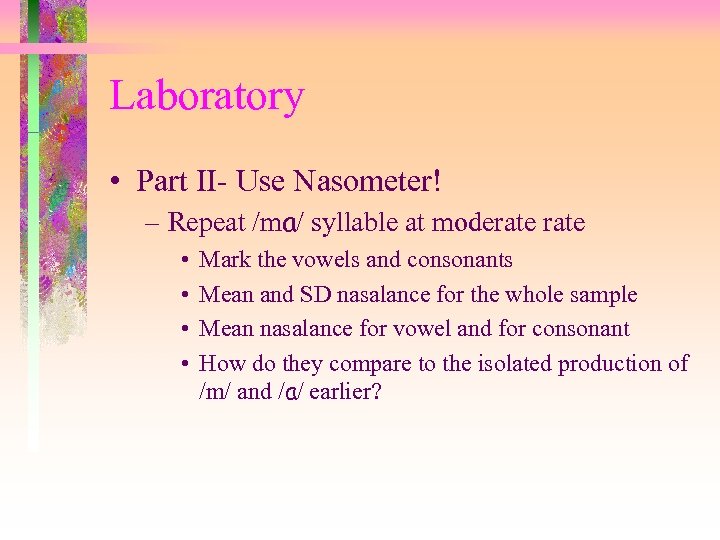 Laboratory

• Part II- Use Nasometer!

– Repeat /mɑ/ syllable at moderate rate

• Mark the vowels and consonants

• Mean and SD nasalance for the whole sample

• Mean nasalance for vowel and for consonant

• How do they compare to the isolated production of /m/ and /ɑ/ earlier?